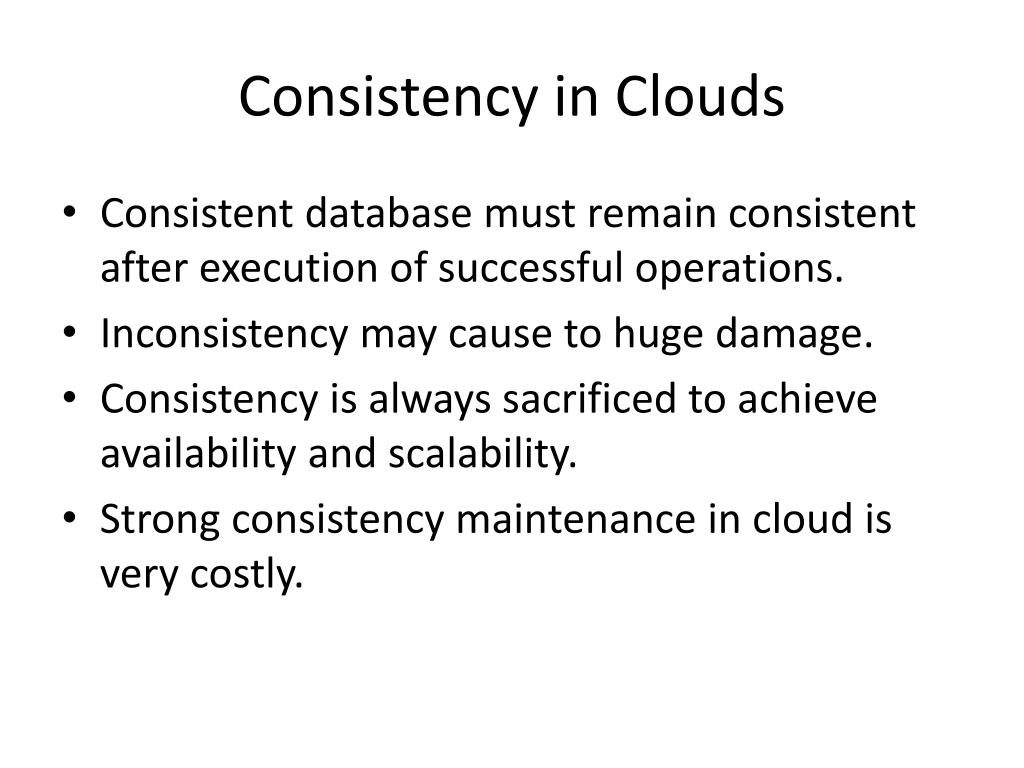 Consistency in Clouds

• Consistent database must remain consistent after execution of successful operations.
• Inconsistency may cause to huge damage.
• Consistency is always sacrificed to achieve availability and scalability.
• Strong consistency maintenance in cloud is very costly.